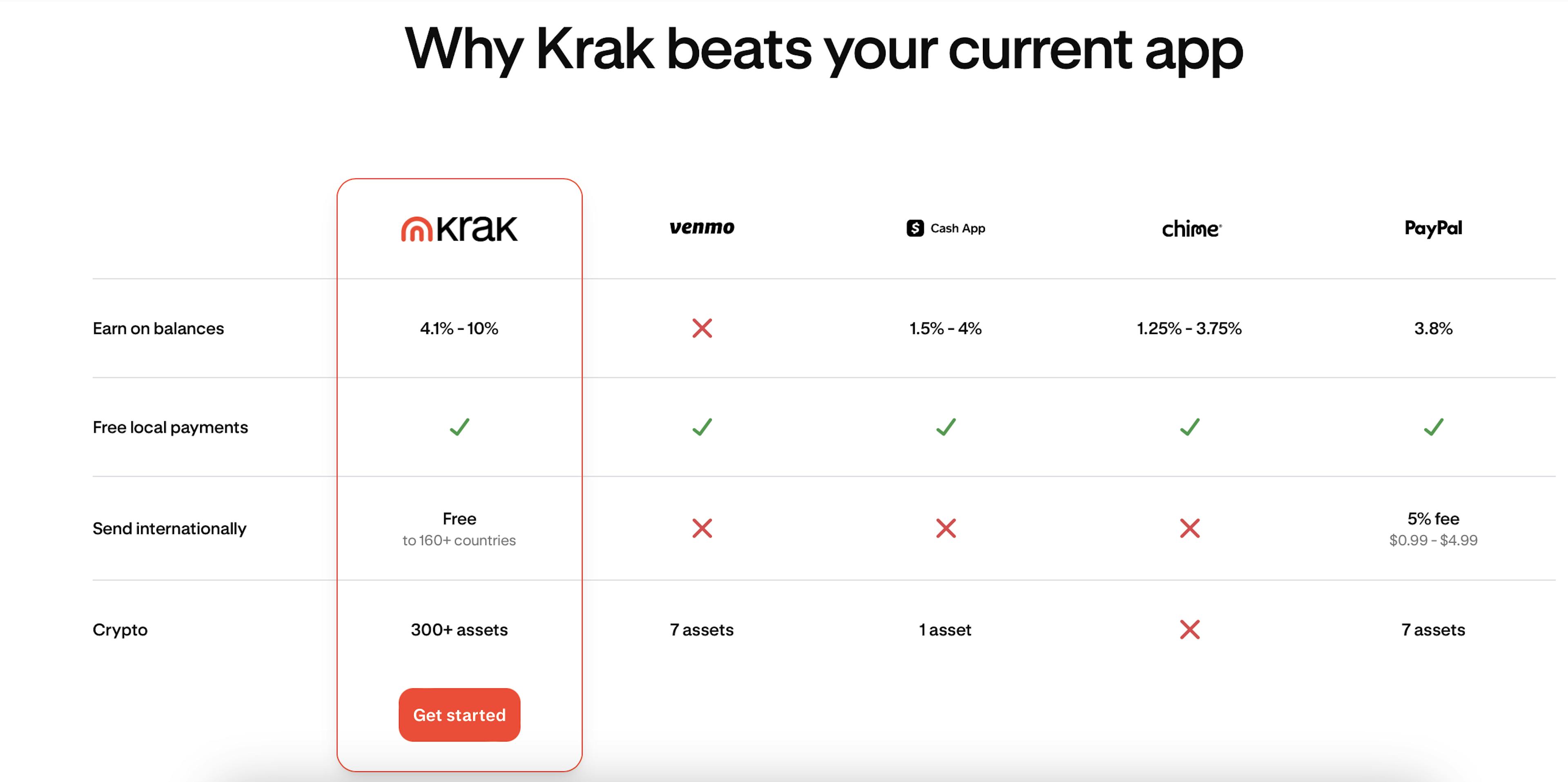 Why Krak beats your current app

| | krak | venmo | Cash App | chime | PayPal |
|---|---|---|---|---|---|
| Earn on balances | 4.1% - 10% | ✗ | 1.5% - 4% | 1.25% - 3.75% | 3.8% |
| Free local payments | ✓ | ✓ | ✓ | ✓ | ✓ |
| Send internationally | Free to 160+ countries | ✗ | ✗ | ✗ | 5% fee $0.99 - $4.99 |
| Crypto | 300+ assets | 7 assets | 1 asset | ✗ | 7 assets |

Get started